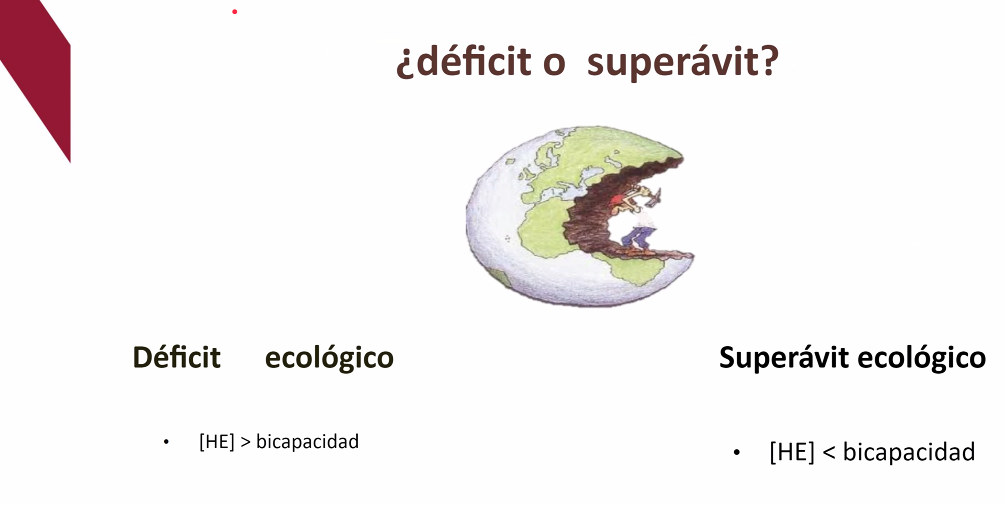 ¿déficit o superávit?

Déficit ecológico

• [HE] > bicapacidad

Superávit ecológico

• [HE] < bicapacidad